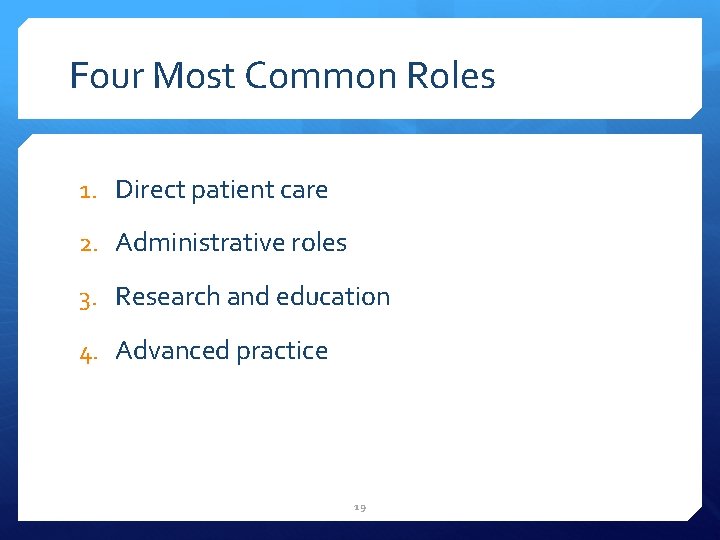 Four Most Common Roles

1. Direct patient care
2. Administrative roles
3. Research and education
4. Advanced practice

19